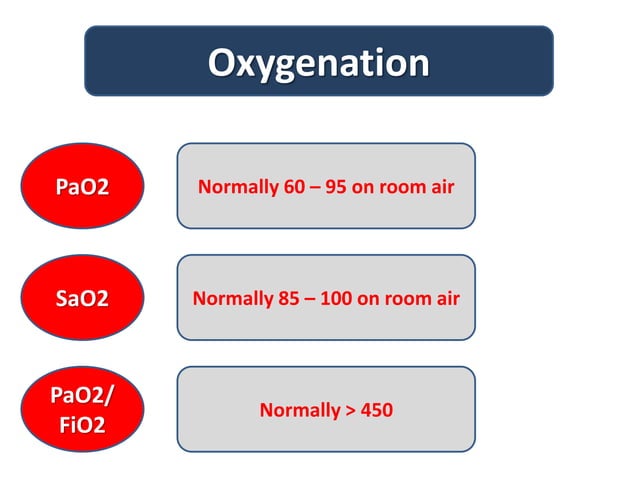 Oxygenation

PaO2

Normally 60 – 95 on room air

SaO2

Normally 85 – 100 on room air

PaO2/ FiO2

Normally > 450